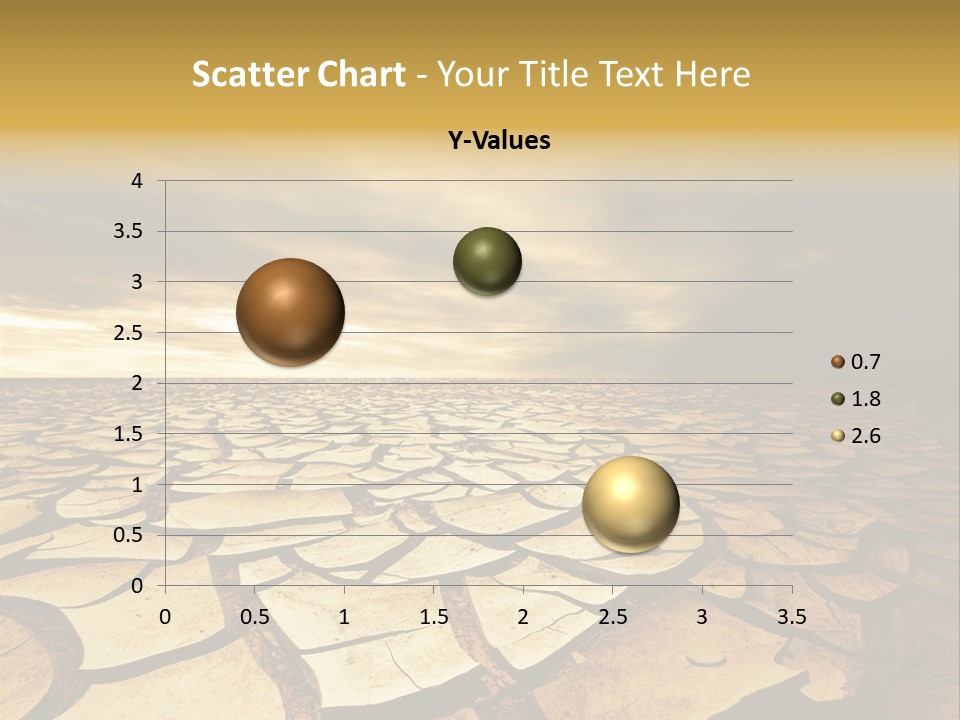 Scatter Chart - Your Title Text Here

Y-Values

4
3.5
3
2.5
2
1.5
1
0.5
0

0 0.5 1 1.5 2 2.5 3 3.5

0.7
1.8
2.6